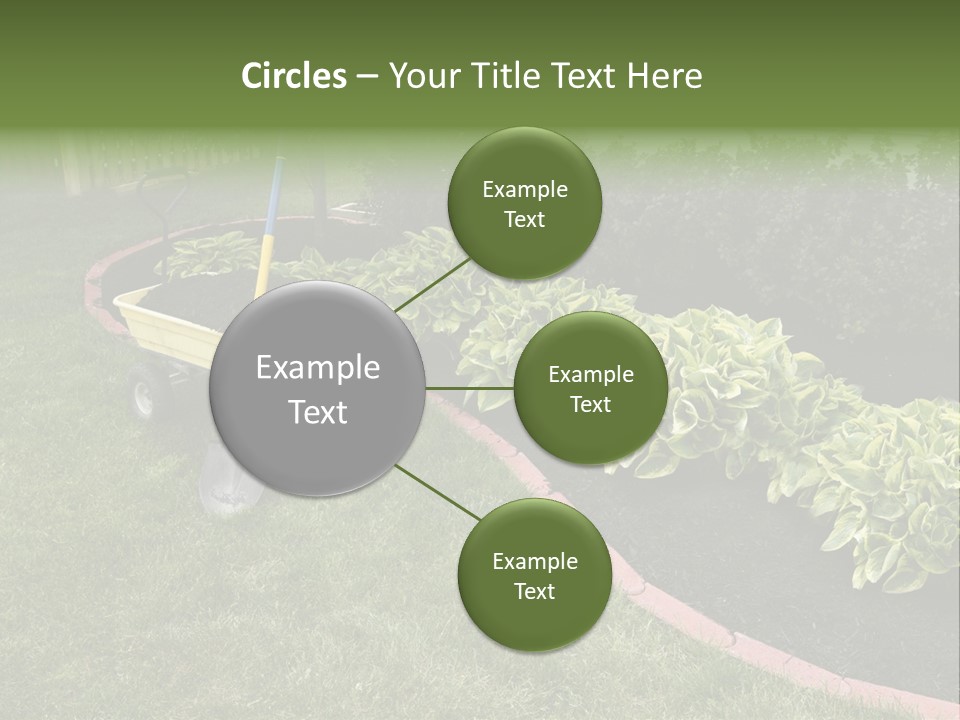 Circles – Your Title Text Here

Example Text

Example Text

Example Text

Example Text